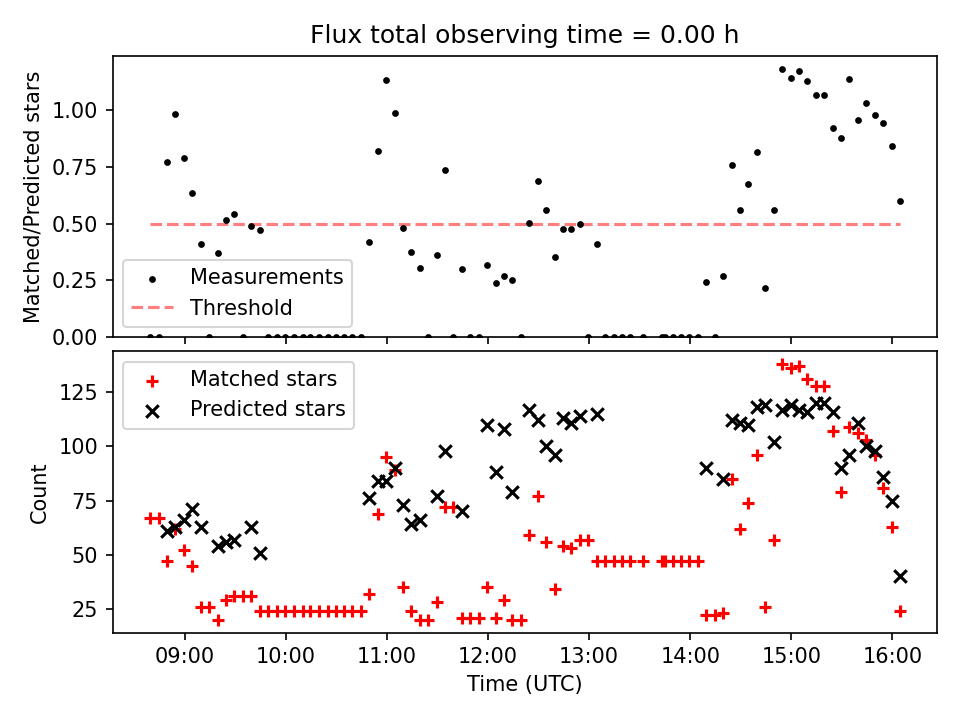 Flux total observing time = 0.00 h

Matched/Predicted stars

1.00
0.75
0.50
0.25
0.00

Measurements
Threshold

Matched stars
Predicted stars

Count

125
100
75
50
25

09:00
10:00
11:00
12:00
13:00
14:00
15:00
16:00

Time (UTC)